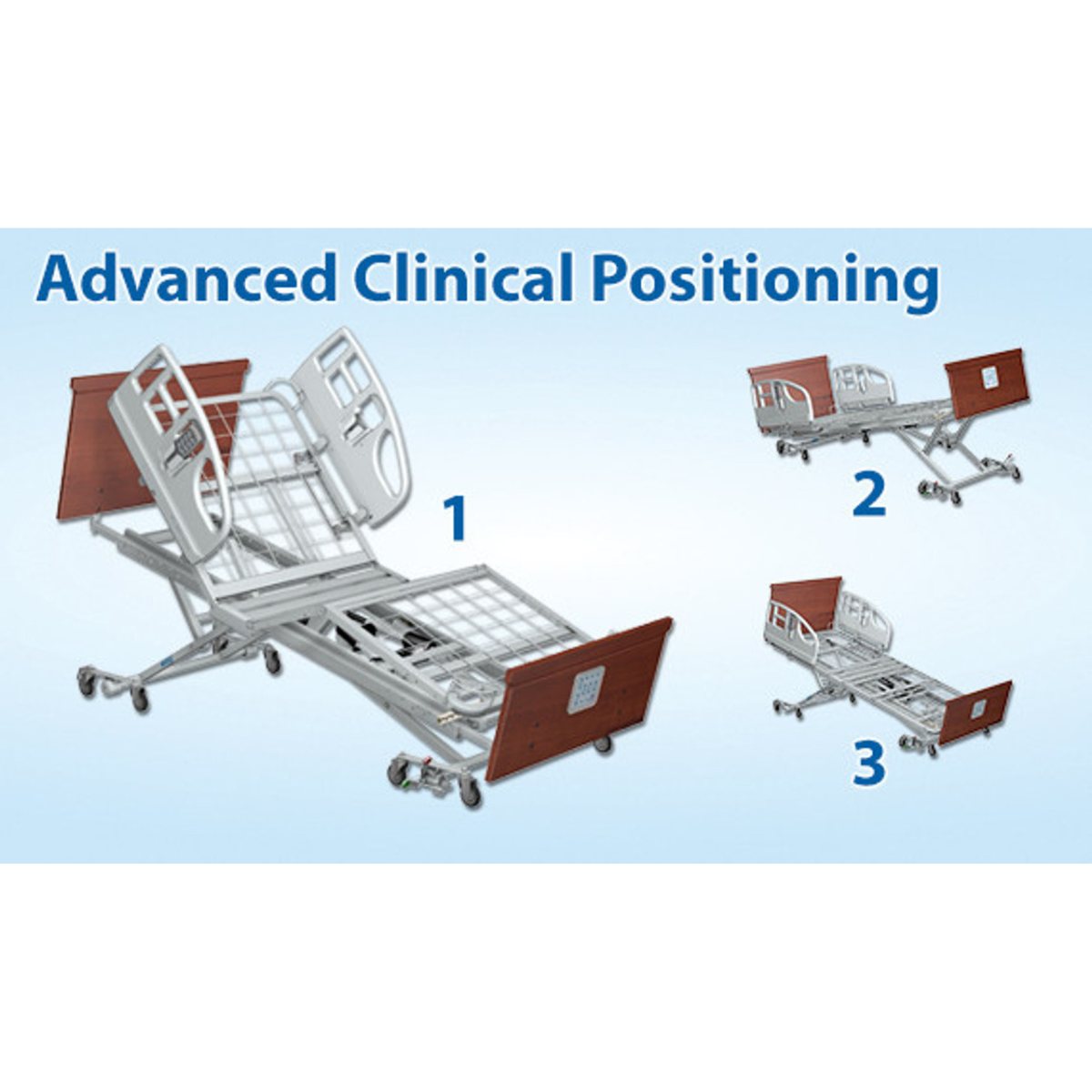 Advanced Clinical Positioning

1

2

3